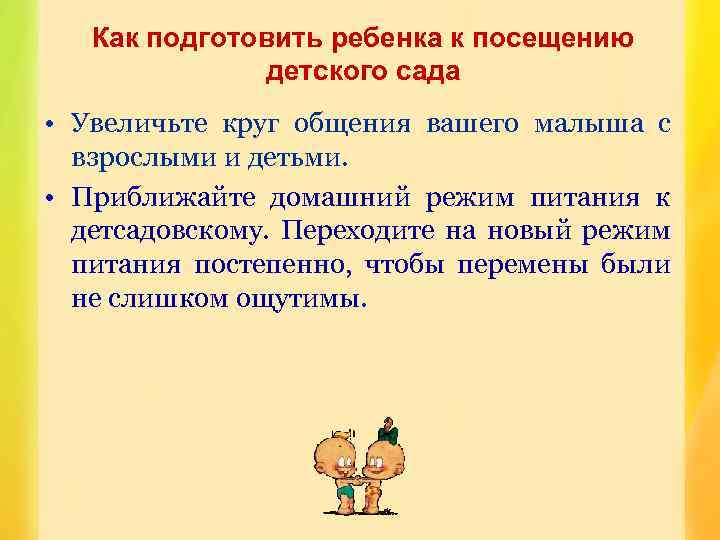 Как подготовить ребенка к посещению детского сада

• Увеличьте круг общения вашего малыша с взрослыми и детьми.

• Приближайте домашний режим питания к детсадовскому. Переходите на новый режим питания постепенно, чтобы перемены были не слишком ощутимы.